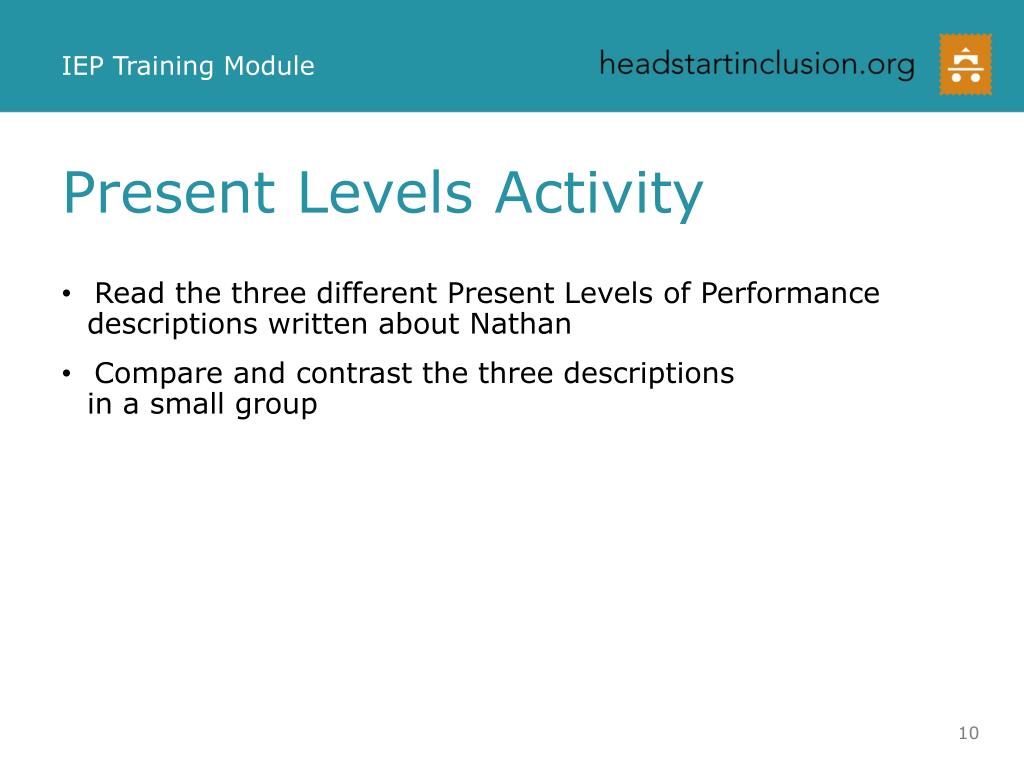 IEP Training Module

headstartinclusion.org

Present Levels Activity

• Read the three different Present Levels of Performance descriptions written about Nathan

• Compare and contrast the three descriptions in a small group

10